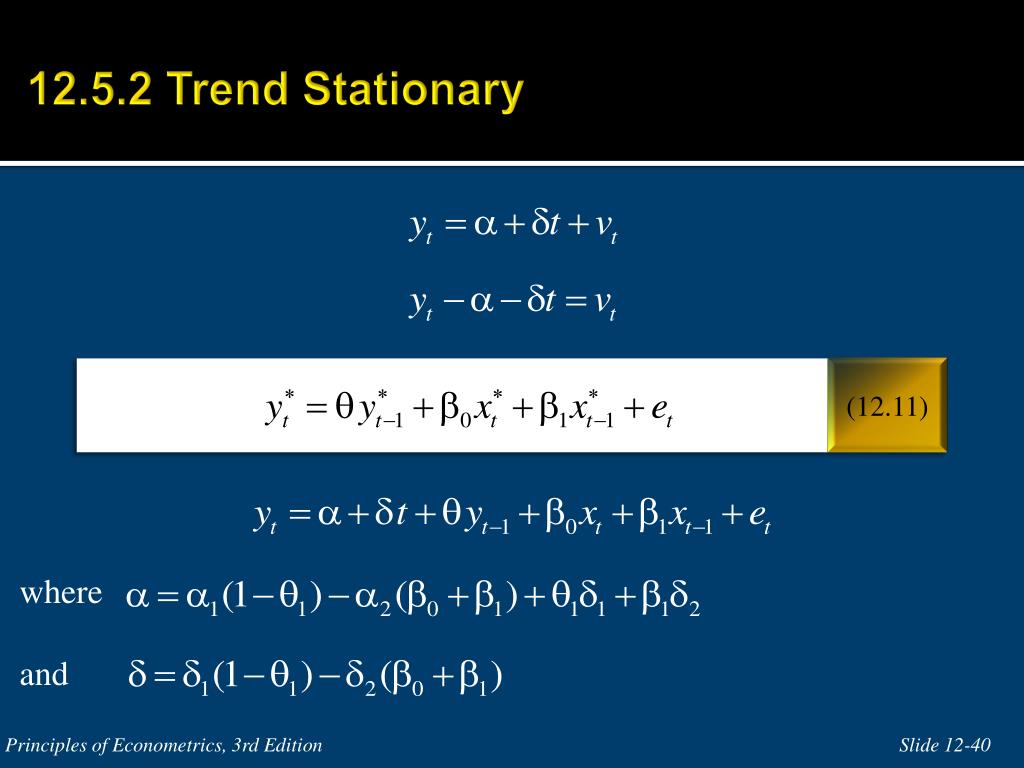 12.5.2 Trend Stationary

$y_t = \alpha + \delta t + v_t$

$y_t - \alpha - \delta t = v_t$

$y_t^* = \theta y_{t-1}^* + \beta_0 x_t^* + \beta_1 x_{t-1}^* + e_t$ (12.11)

$y_t = \alpha + \delta t + \theta y_{t-1} + \beta_0 x_t + \beta_1 x_{t-1} + e_t$

where $\alpha = \alpha_1(1-\theta_1) - \alpha_2(\beta_0 + \beta_1) + \theta_1\delta_1 + \beta_1\delta_2$

and $\delta = \delta_1(1-\theta_1) - \delta_2(\beta_0 + \beta_1)$

Principles of Econometrics, 3rd Edition

Slide 12-40